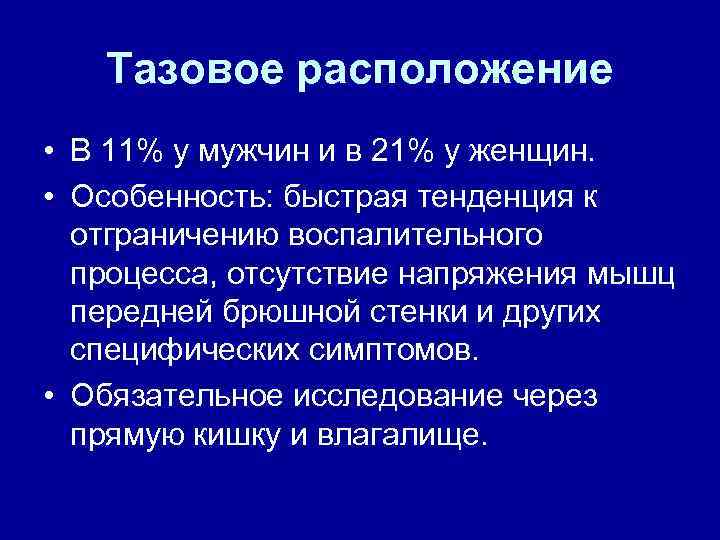 Тазовое расположение

• В 11% у мужчин и в 21% у женщин.

• Особенность: быстрая тенденция к отграничению воспалительного процесса, отсутствие напряжения мышц передней брюшной стенки и других специфических симптомов.

• Обязательное исследование через прямую кишку и влагалище.